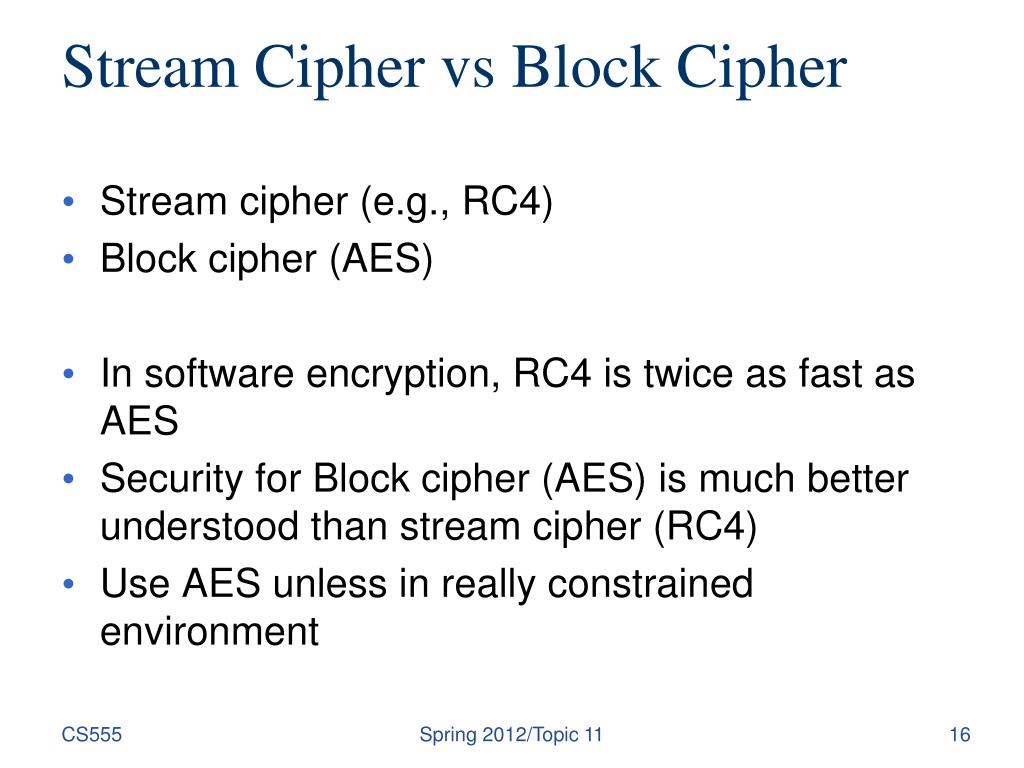 Stream Cipher vs Block Cipher

• Stream cipher (e.g., RC4)
• Block cipher (AES)

• In software encryption, RC4 is twice as fast as AES
• Security for Block cipher (AES) is much better understood than stream cipher (RC4)
• Use AES unless in really constrained environment

CS555

Spring 2012/Topic 11

16